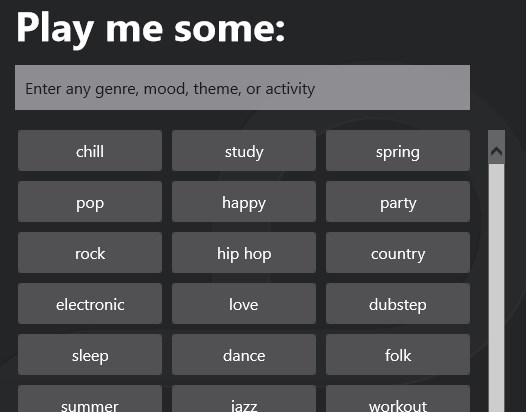 Play me some:

Enter any genre, mood, theme, or activity

chill
study
spring
pop
happy
party
rock
hip hop
country
electronic
love
dubstep
sleep
dance
folk
summer
jazz
workout